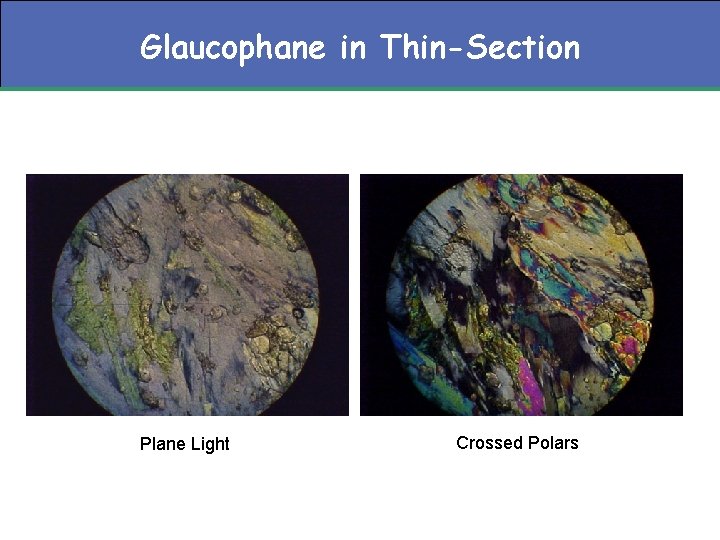 Glaucophane in Thin-Section

Plane Light

Crossed Polars